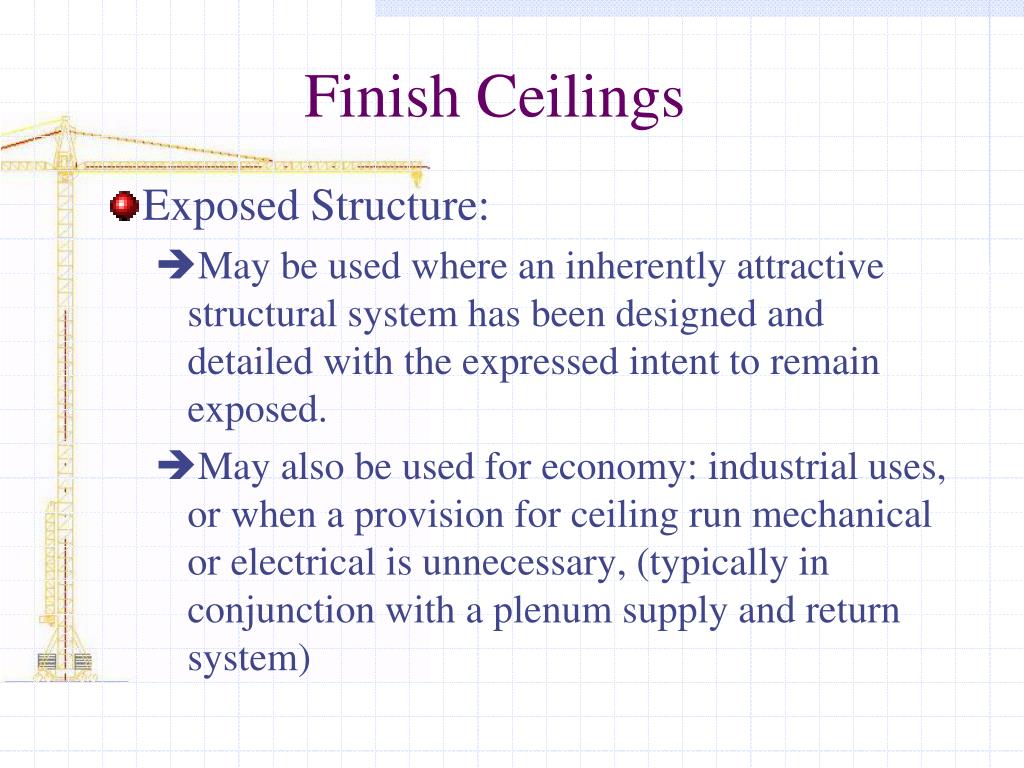 Finish Ceilings

Exposed Structure:

➔May be used where an inherently attractive structural system has been designed and detailed with the expressed intent to remain exposed.

➔May also be used for economy: industrial uses, or when a provision for ceiling run mechanical or electrical is unnecessary, (typically in conjunction with a plenum supply and return system)